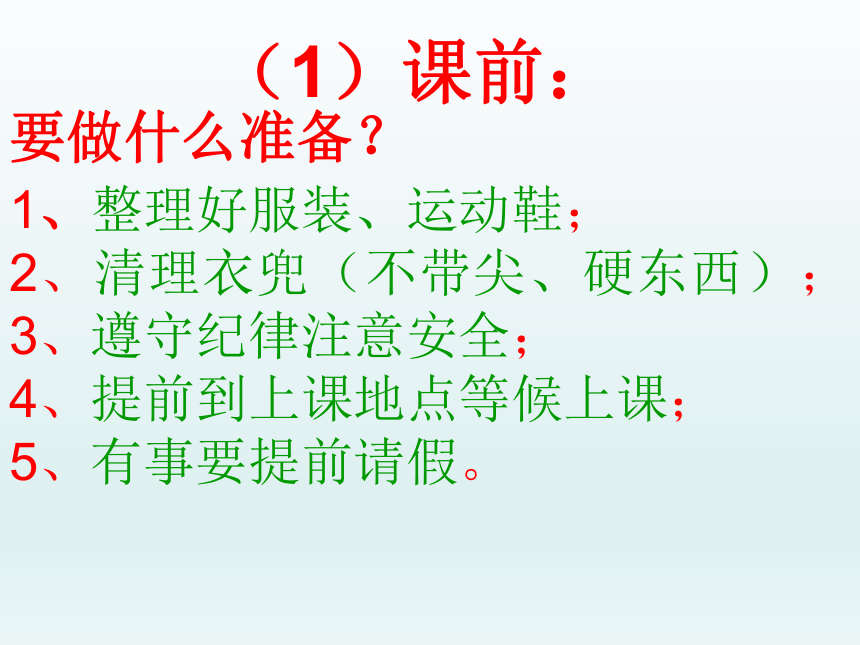 （1）课前：

要做什么准备？

1、整理好服装、运动鞋；

2、清理衣兜（不带尖、硬东西）；

3、遵守纪律注意安全；

4、提前到上课地点等候上课；

5、有事要提前请假。